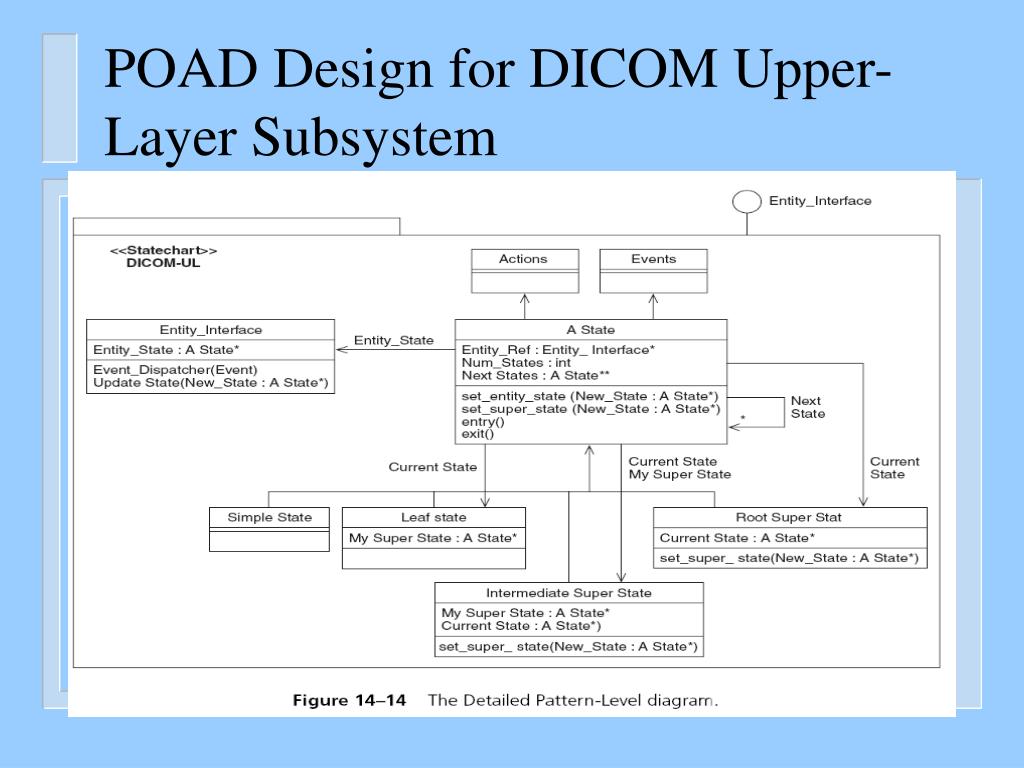 POAD Design for DICOM Upper-Layer Subsystem

Entity_Interface

<<Statechart>>
DICOM-UL

Actions

Events

Entity_Interface
Entity_State : A State*
Event_Dispatcher(Event)
Update State(New_State : A State*)

Entity_State

A State
Entity_Ref : Entity_ Interface*
Num_States : int
Next States : A State**
set_entity_state (New_State : A State*)
set_super_state (New_State : A State*)
entry()
exit()

Next State

*

Current State

Current State
My Super State

Current State

Simple State

Leaf state
My Super State : A State*

Root Super Stat
Current State : A State*
set_super_ state(New_State : A State*)

Intermediate Super State
My Super State : A State*
Current State : A State*)
set_super_ state(New_State : A State*)

Figure 14–14 The Detailed Pattern-Level diagram.